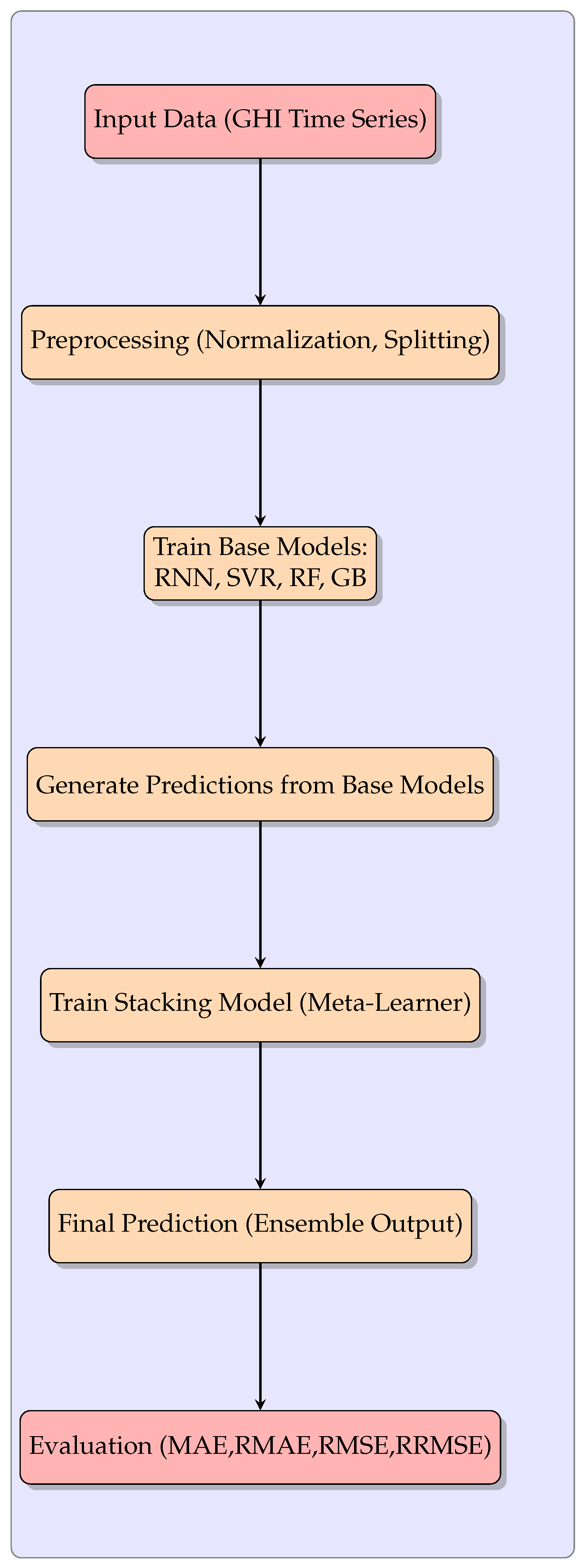 Input Data (GHI Time Series)

Preprocessing (Normalization, Splitting)

Train Base Models:
RNN, SVR, RF, GB

Generate Predictions from Base Models

Train Stacking Model (Meta-Learner)

Final Prediction (Ensemble Output)

Evaluation (MAE,RMAE,RMSE,RRMSE)